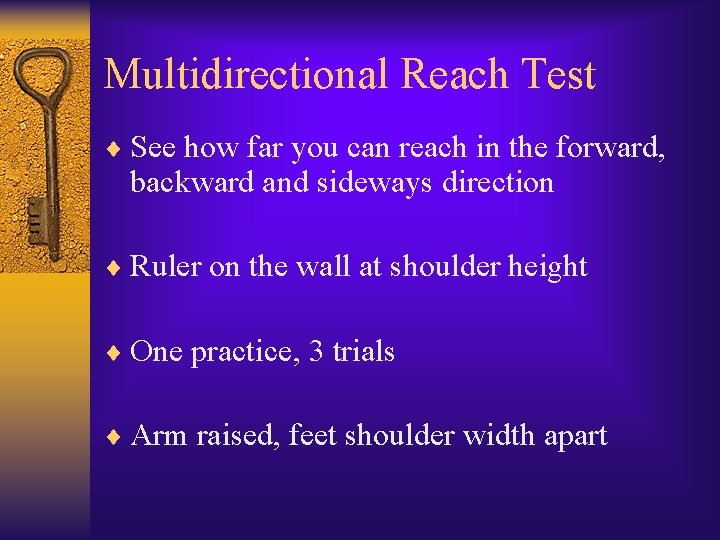 Multidirectional Reach Test

♦ See how far you can reach in the forward, backward and sideways direction

♦ Ruler on the wall at shoulder height

♦ One practice, 3 trials

♦ Arm raised, feet shoulder width apart